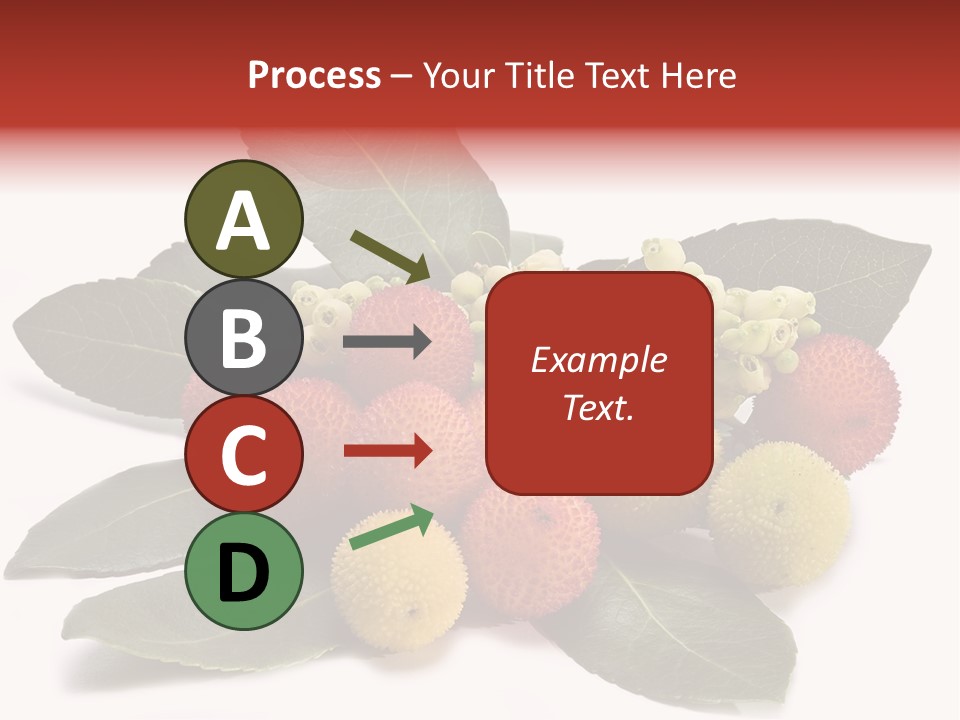 Process – Your Title Text Here

A

B

C

D

Example Text.